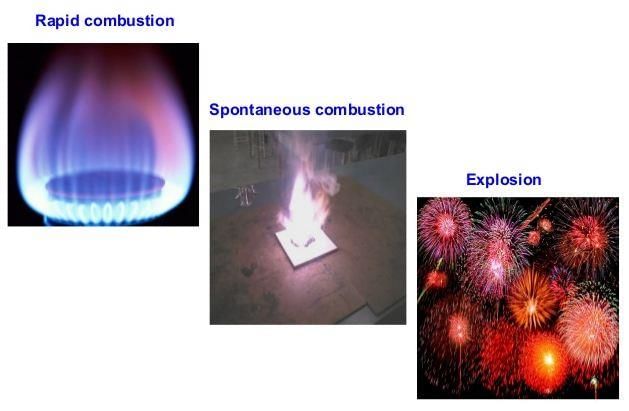 Rapid combustion

Spontaneous combustion

Explosion